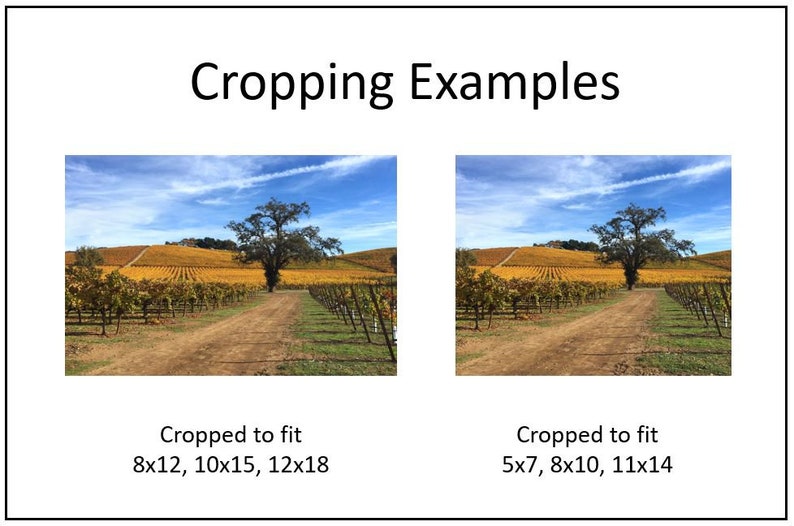 Cropping Examples

Cropped to fit
8x12, 10x15, 12x18

Cropped to fit
5x7, 8x10, 11x14